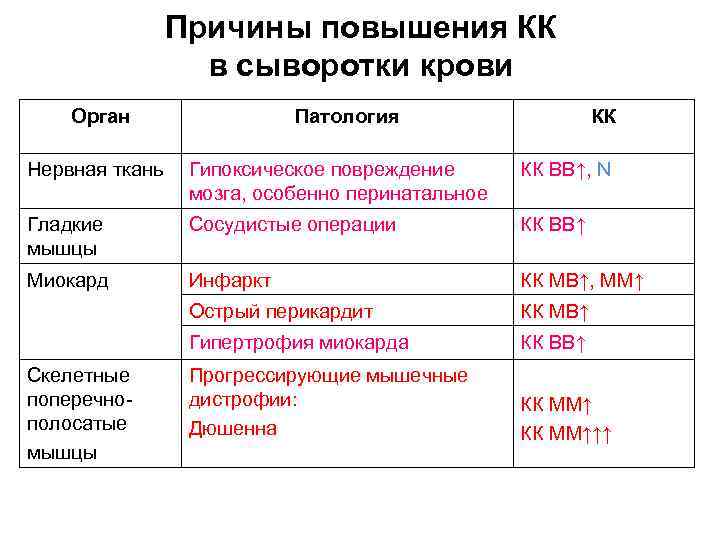 Причины повышения КК в сыворотки крови

| Орган | Патология | КК |
|---|---|---|
| Нервная ткань | Гипоксическое повреждение мозга, особенно перинатальное | КК ВВ↑, N |
| Гладкие мышцы | Сосудистые операции | КК ВВ↑ |
| Миокард | Инфаркт | КК МВ↑, ММ↑ |
| | Острый перикардит | КК МВ↑ |
| | Гипертрофия миокарда | КК ВВ↑ |
| Скелетные поперечно-полосатые мышцы | Прогрессирующие мышечные дистрофии: Дюшенна | КК ММ↑ КК ММ↑↑↑ |